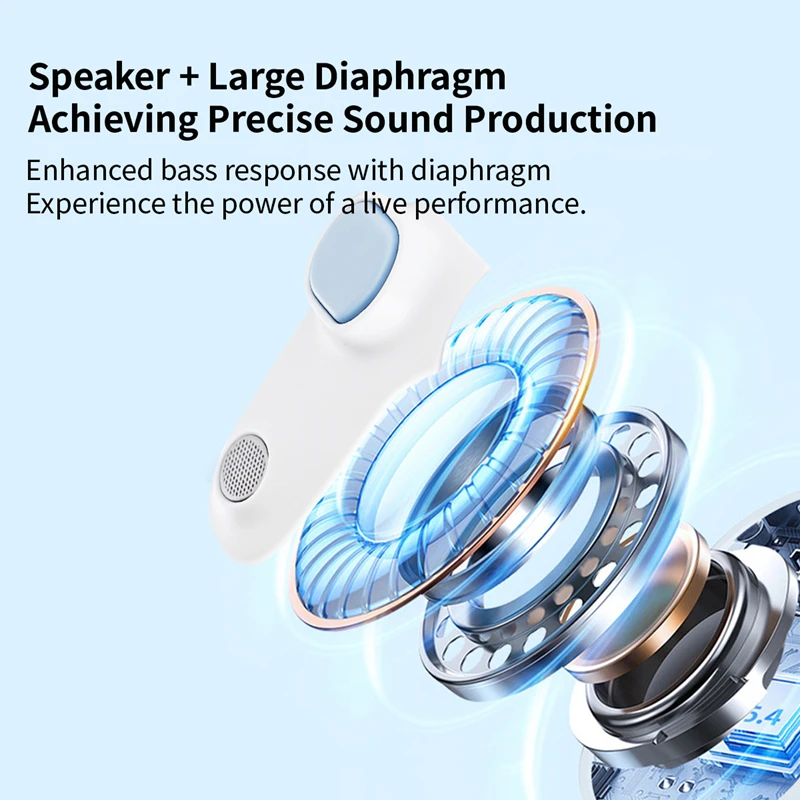 Speaker + Large Diaphragm
Achieving Precise Sound Production

Enhanced bass response with diaphragm
Experience the power of a live performance.

5.4